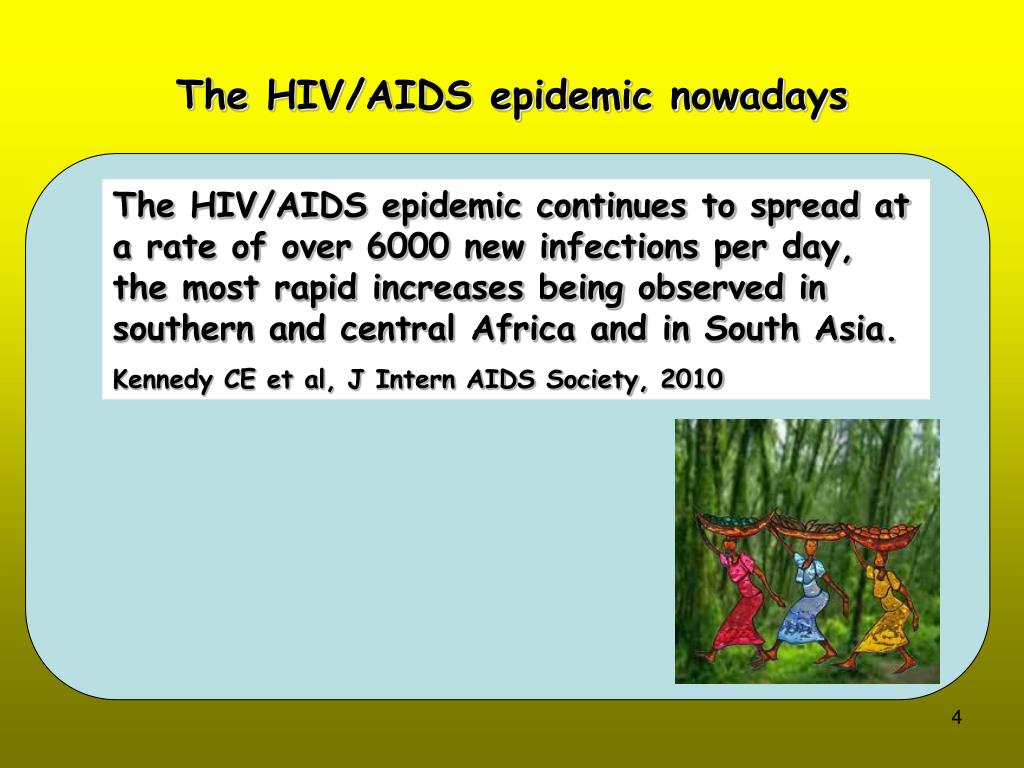 The HIV/AIDS epidemic nowadays

The HIV/AIDS epidemic continues to spread at a rate of over 6000 new infections per day, the most rapid increases being observed in southern and central Africa and in South Asia.

Kennedy CE et al, J Intern AIDS Society, 2010

4